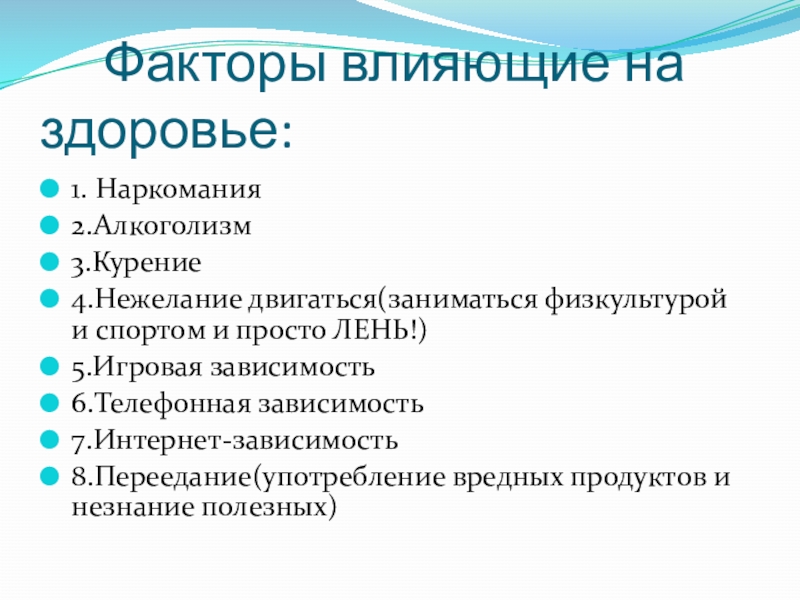 Факторы влияющие на здоровье:

1. Наркомания
2.Алкоголизм
3.Курение
4.Нежелание двигаться(заниматься физкультурой и спортом и просто ЛЕНЬ!)
5.Игровая зависимость
6.Телефонная зависимость
7.Интернет-зависимость
8.Переедание(употребление вредных продуктов и незнание полезных)